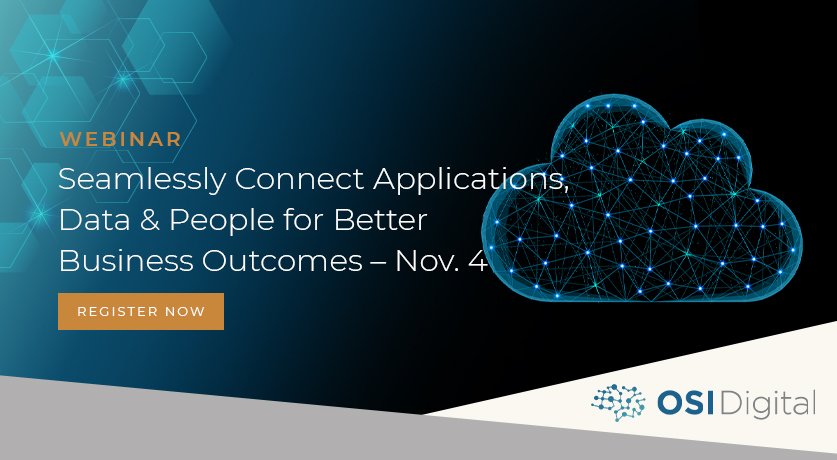 WEBINAR

Seamlessly Connect Applications, Data & People for Better Business Outcomes – Nov. 4

REGISTER NOW

OSI Digital